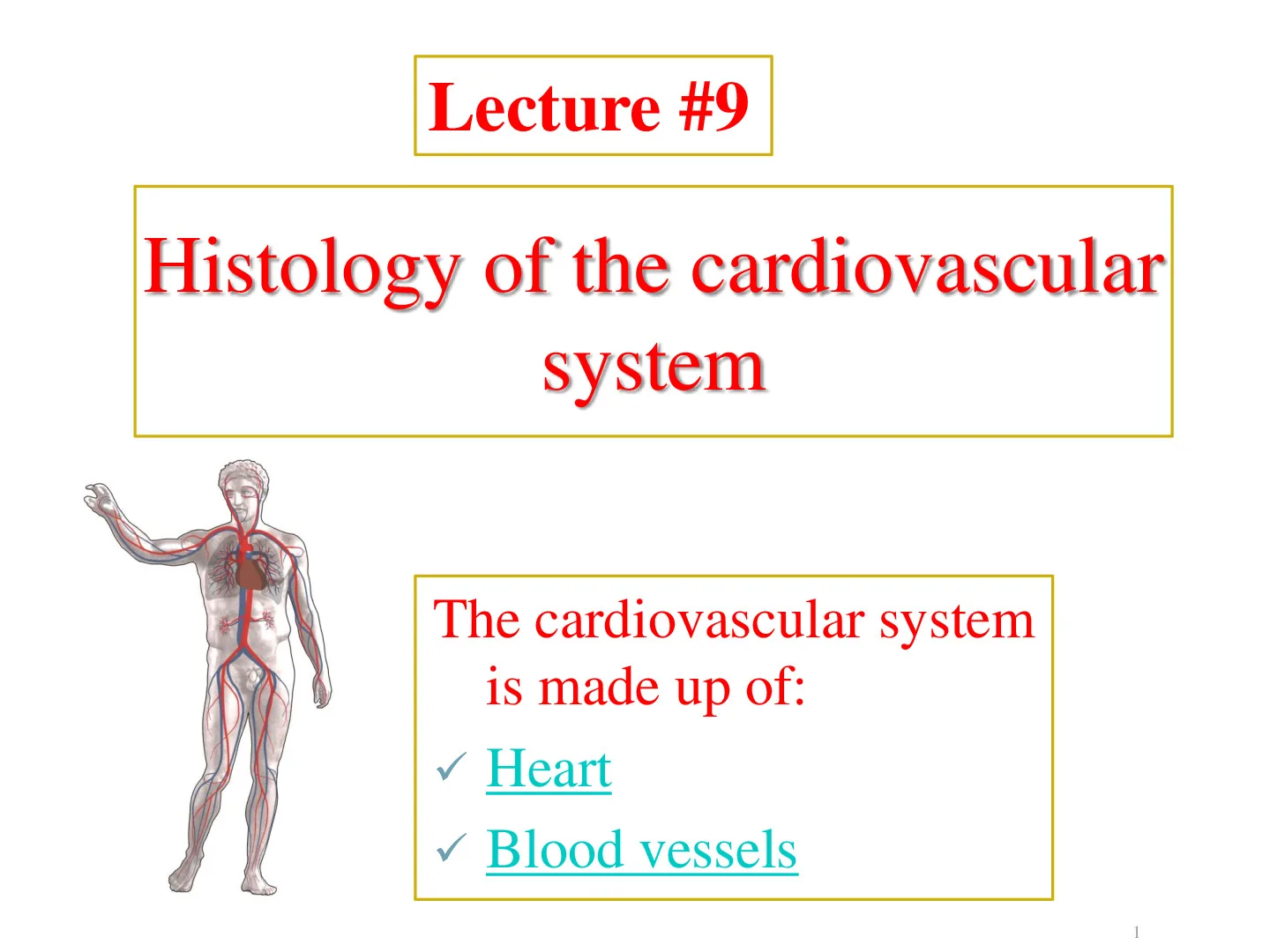 Lecture #9

Histology of the cardiovascular system

The cardiovascular system is made up of:
✓ Heart
✓ Blood vessels

1